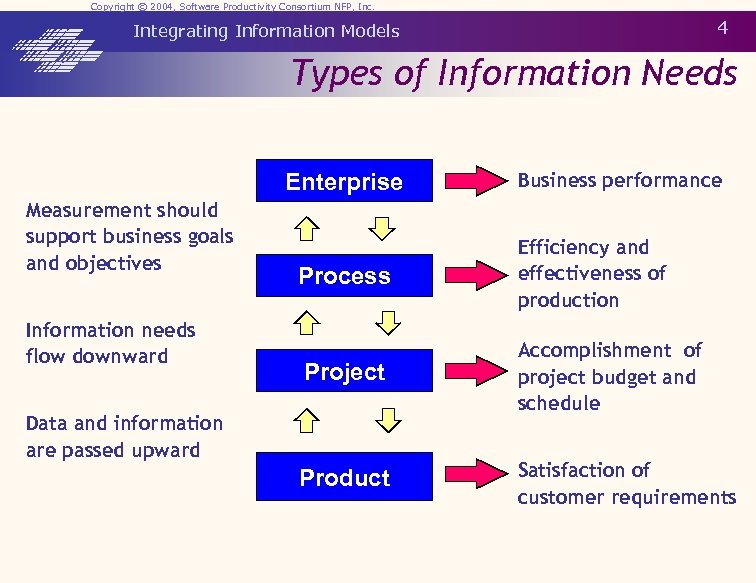 Copyright © 2004, Software Productivity Consortium NFP, Inc.

Integrating Information Models

4

Types of Information Needs

Measurement should support business goals and objectives

Information needs flow downward

Data and information are passed upward

Enterprise

Process

Project

Product

Business performance

Efficiency and effectiveness of production

Accomplishment of project budget and schedule

Satisfaction of customer requirements